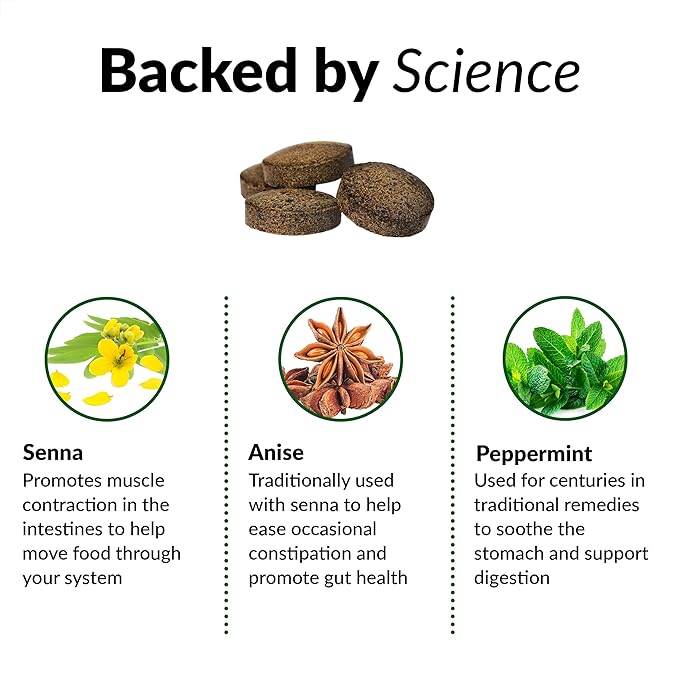 Backed by Science

Senna
Promotes muscle contraction in the intestines to help move food through your system

Anise
Traditionally used with senna to help ease occasional constipation and promote gut health

Peppermint
Used for centuries in traditional remedies to soothe the stomach and support digestion